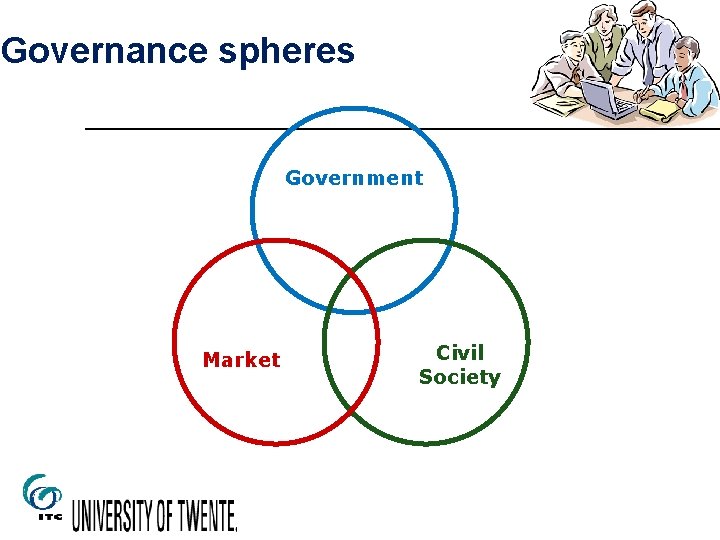 Governance spheres

Government

Market

Civil Society

ITC

UNIVERSITY OF TWENTE.